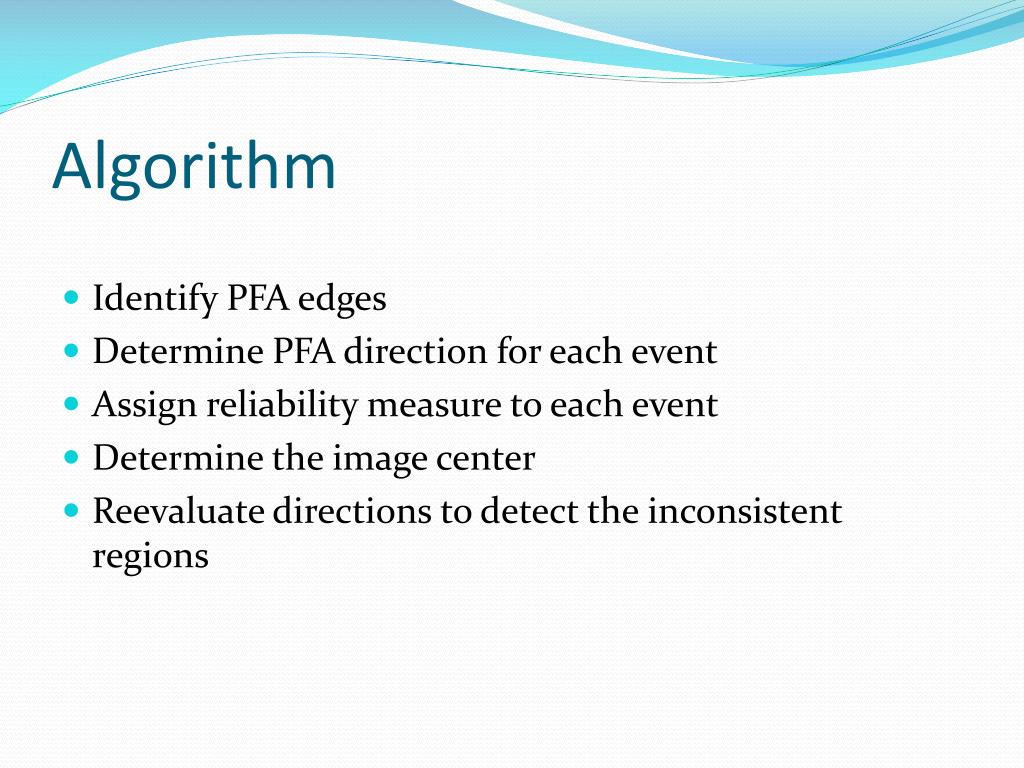 Algorithm

- Identify PFA edges
- Determine PFA direction for each event
- Assign reliability measure to each event
- Determine the image center
- Reevaluate directions to detect the inconsistent regions